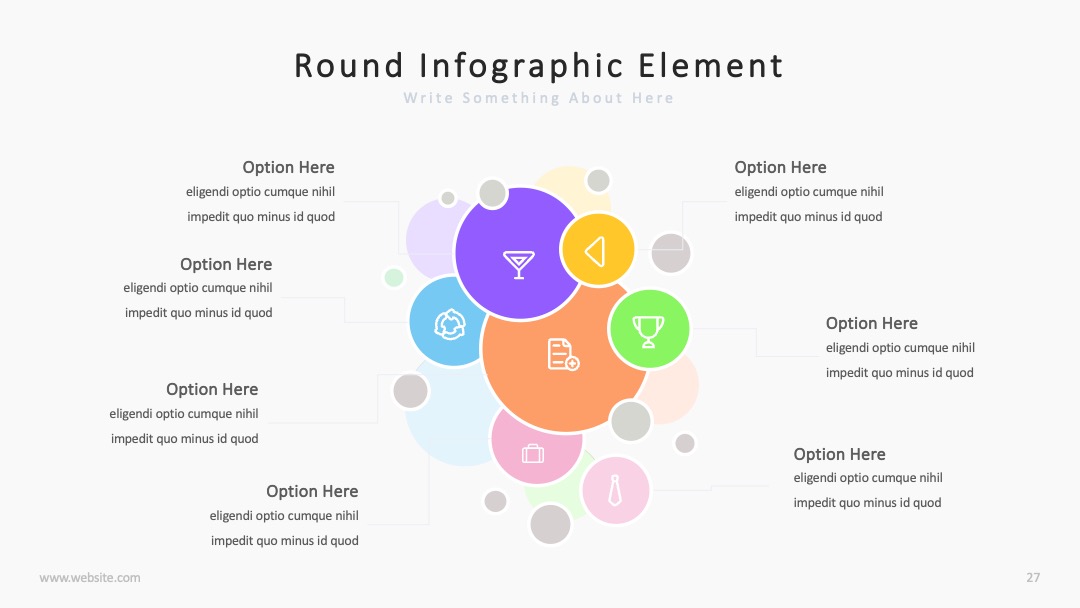 Round Infographic Element
Write Something About Here

Option Here
eligendi optio cumque nihil impedit quo minus id quod

Option Here
eligendi optio cumque nihil impedit quo minus id quod

Option Here
eligendi optio cumque nihil impedit quo minus id quod

Option Here
eligendi optio cumque nihil impedit quo minus id quod

Option Here
eligendi optio cumque nihil impedit quo minus id quod

Option Here
eligendi optio cumque nihil impedit quo minus id quod

Option Here
eligendi optio cumque nihil impedit quo minus id quod

www.website.com

27